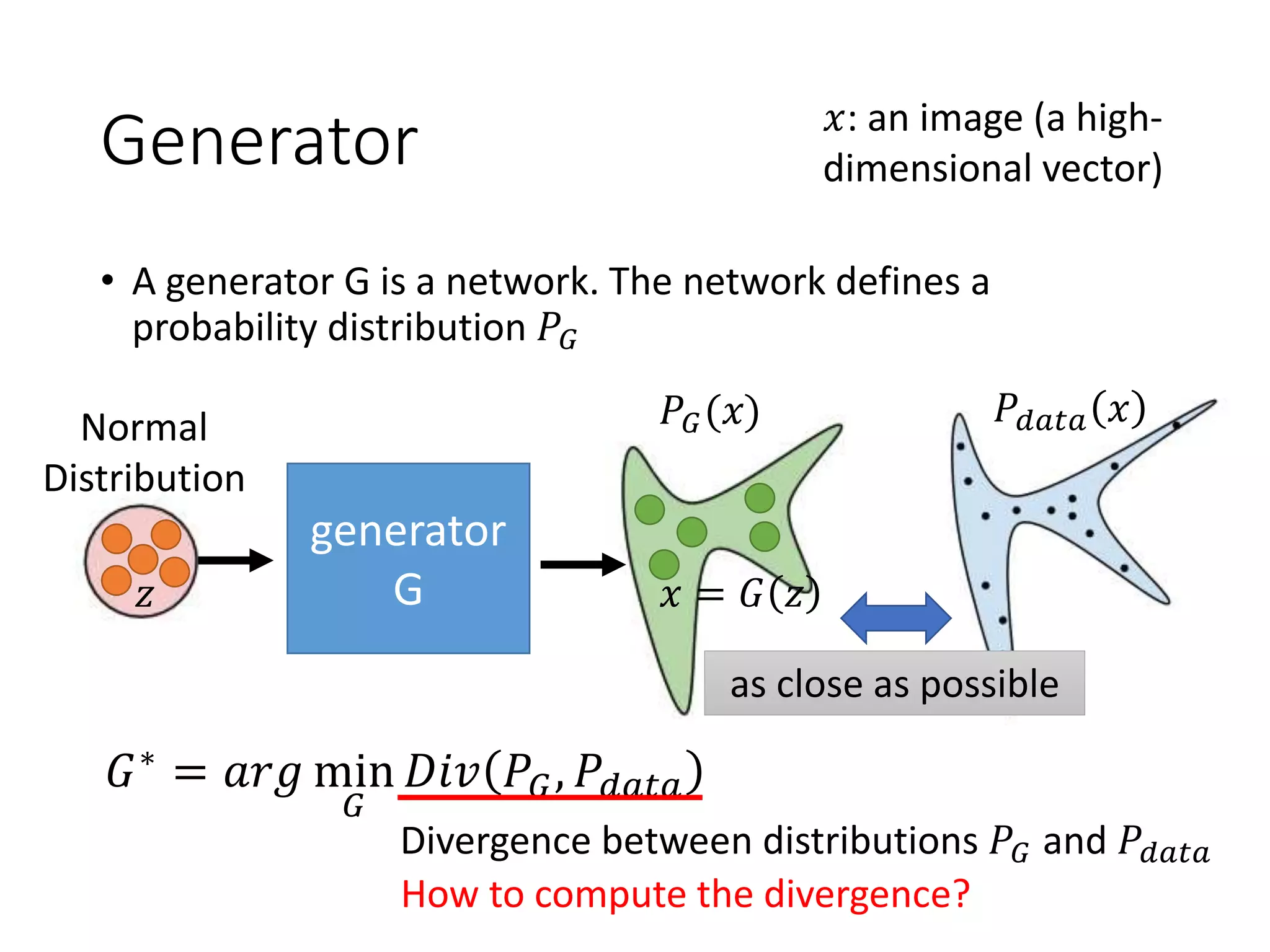 Generator

$x$: an image (a high-dimensional vector)

• A generator G is a network. The network defines a probability distribution $P_G$

Normal Distribution

$z$

generator G

$P_G(x)$

$x = G(z)$

$P_{data}(x)$

as close as possible

$G^* = arg \min_G Div(P_G, P_{data})$

Divergence between distributions $P_G$ and $P_{data}$

How to compute the divergence?